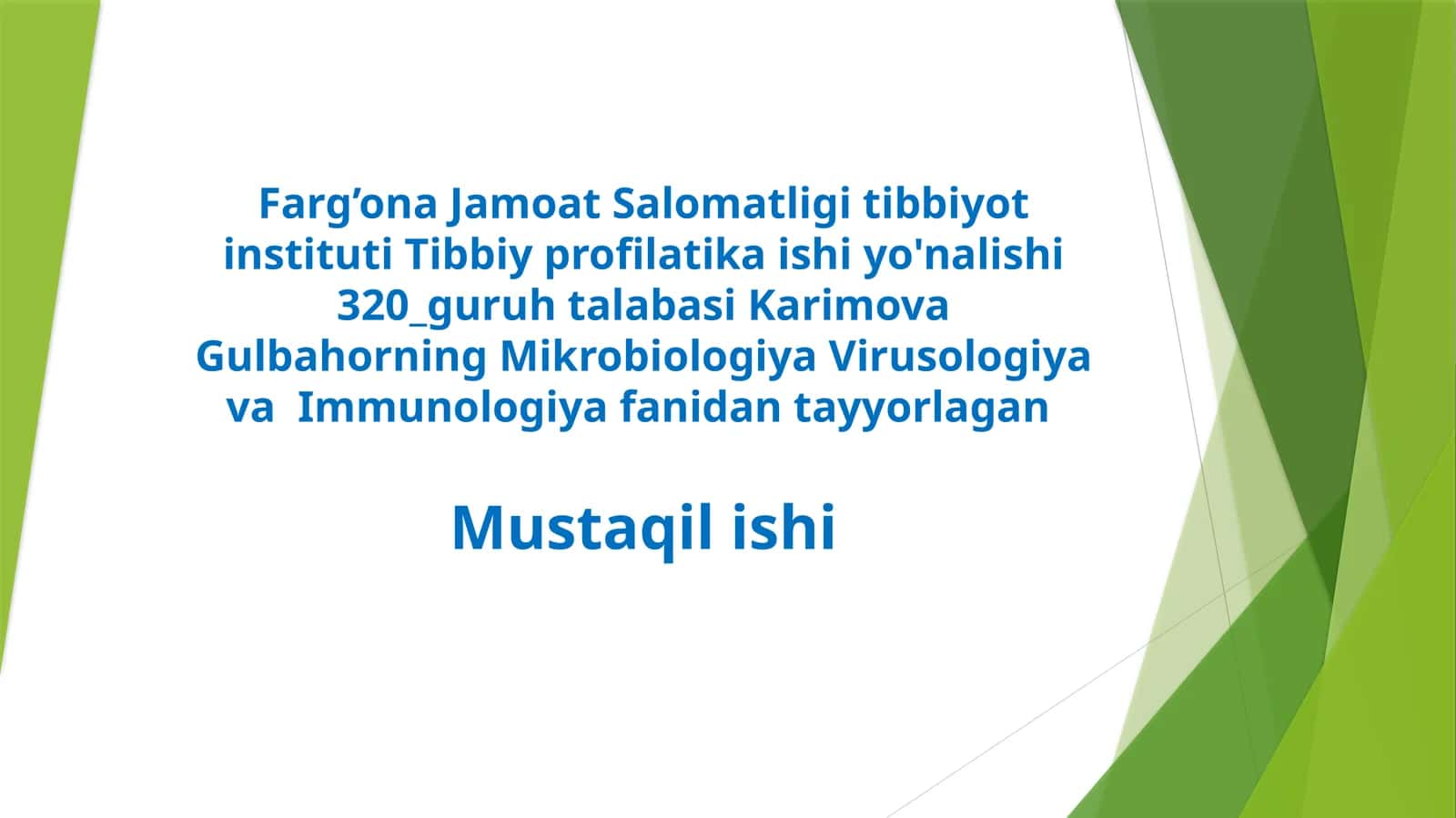 Farg’ona Jamoat Salomatligi tibbiyot instituti Tibbiy profilatika ishi yo'nalishi 320_guruh talabasi Karimova Gulbahorning Mikrobiologiya Virusologiya va  Immunologiya fanidan tayyorlagan

Mustaqil ishi